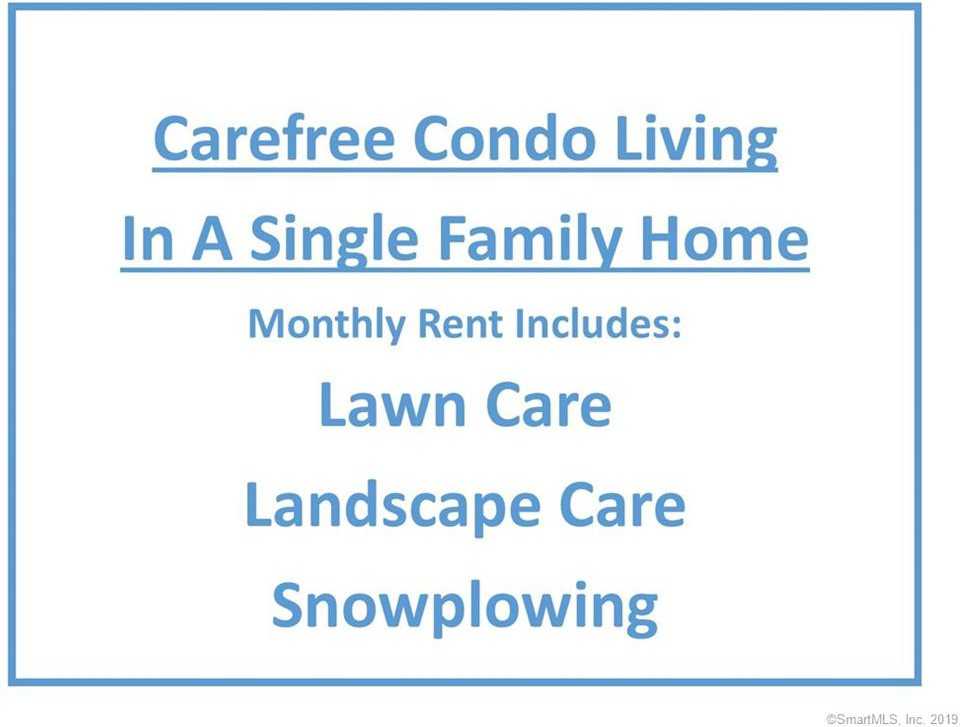 Carefree Condo Living
In A Single Family Home
Monthly Rent Includes:
Lawn Care
Landscape Care
Snowplowing

©SmartMLS, Inc. 2019